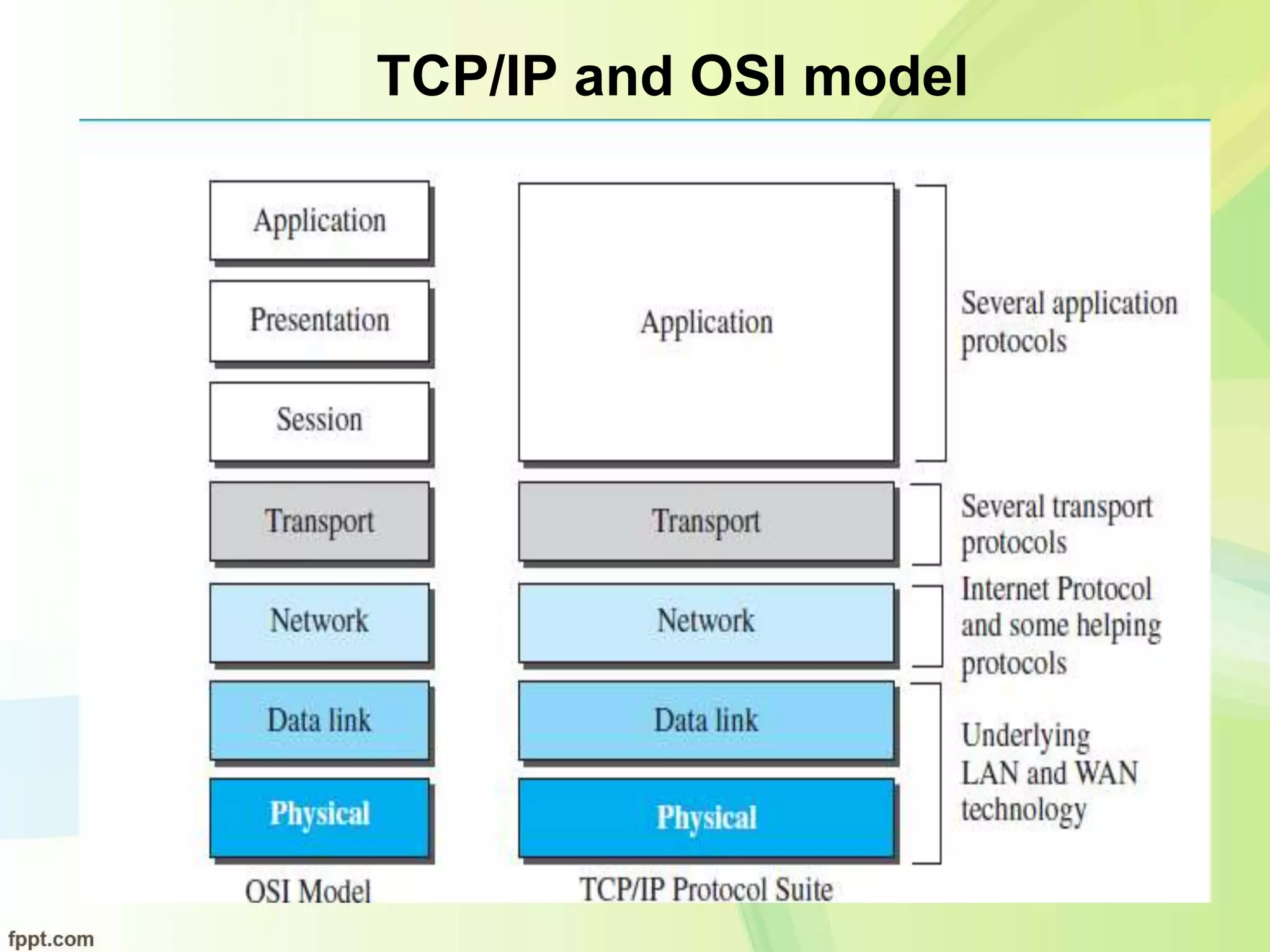 TCP/IP and OSI model

Application

Presentation

Session

Transport

Network

Data link

Physical

OSI Model

Application

Transport

Network

Data link

Physical

TCP/IP Protocol Suite

Several application protocols

Several transport protocols

Internet Protocol and some helping protocols

Underlying LAN and WAN technology

fppt.com